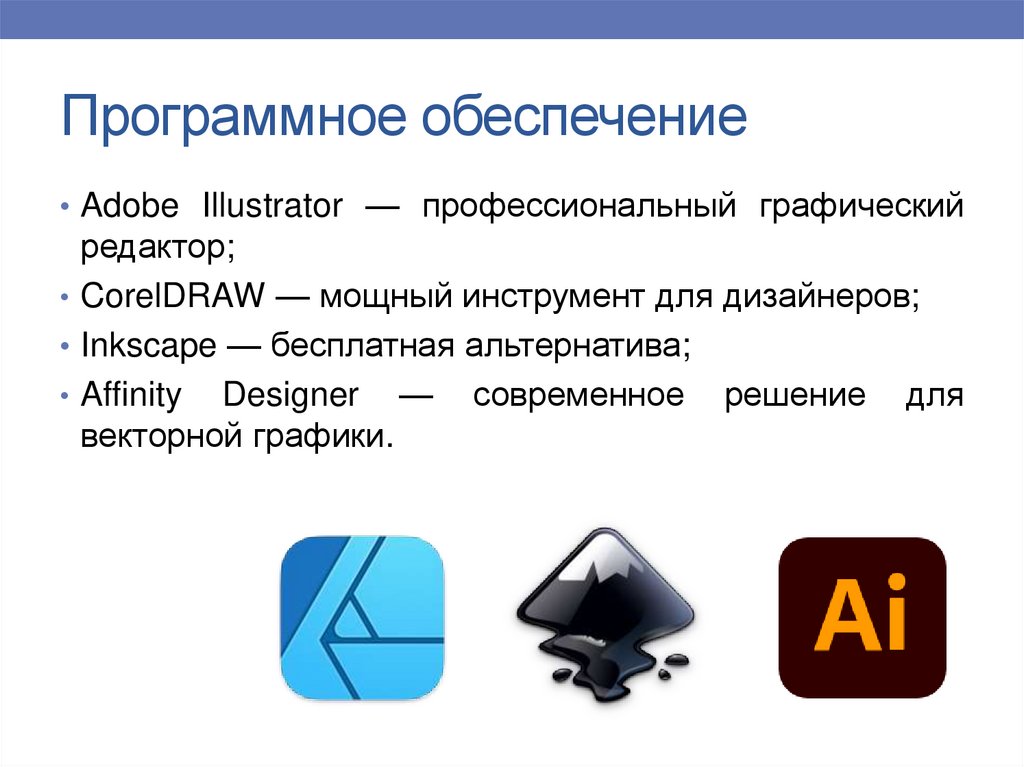 Программное обеспечение

• Adobe Illustrator — профессиональный графический редактор;
• CorelDRAW — мощный инструмент для дизайнеров;
• Inkscape — бесплатная альтернатива;
• Affinity Designer — современное решение для векторной графики.

Ai